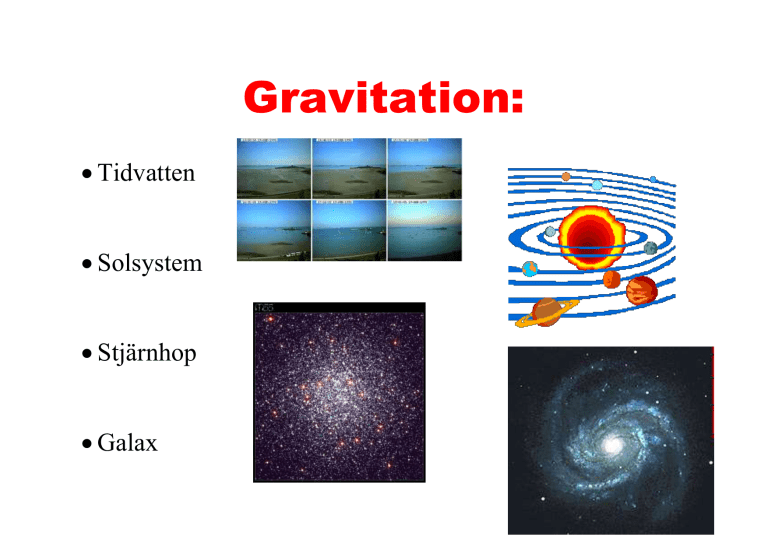 Gravitation:

• Tidvatten

• Solsystem

• Stjärnhop

• Galax